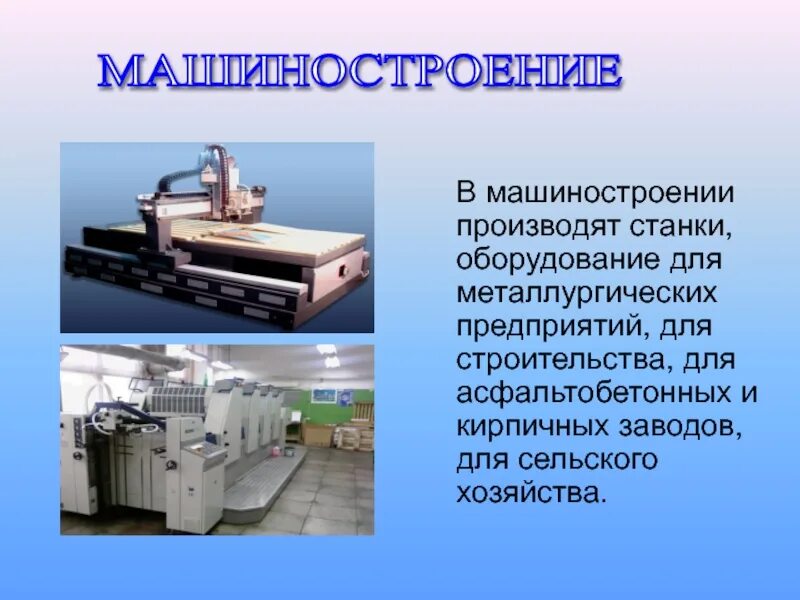 МАШИНОСТРОЕНИЕ

В машиностроении производят станки, оборудование для металлургических предприятий, для строительства, для асфальтобетонных и кирпичных заводов, для сельского хозяйства.